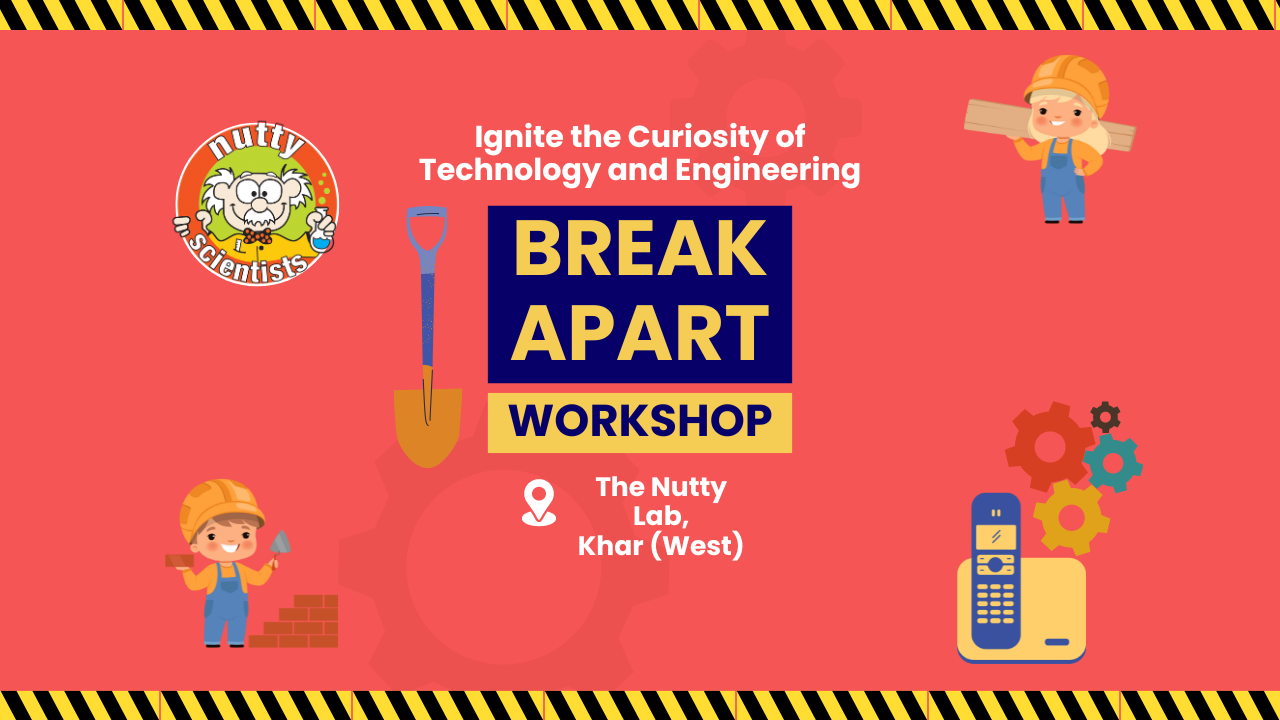 nutty
Scientists

Ignite the Curiosity of Technology and Engineering

BREAK APART

WORKSHOP

The Nutty Lab, Khar (West)